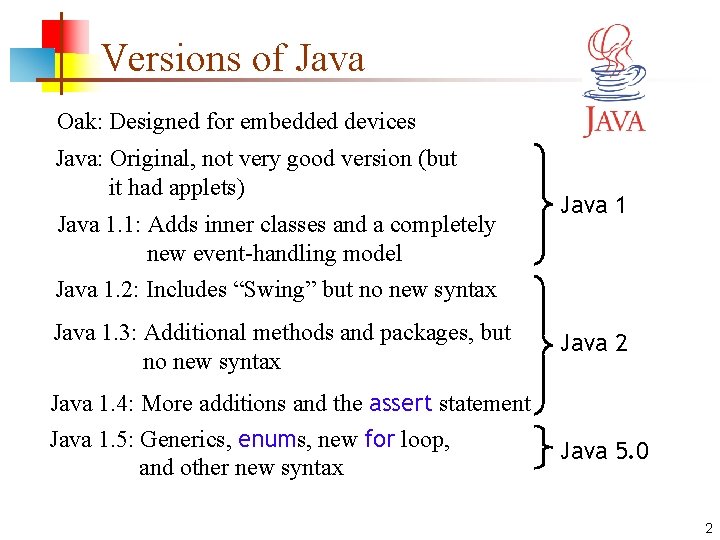 Versions of Java

JAVA

Oak: Designed for embedded devices

Java: Original, not very good version (but it had applets)

Java 1.1: Adds inner classes and a completely new event-handling model

Java 1

Java 1.2: Includes “Swing” but no new syntax

Java 1.3: Additional methods and packages, but no new syntax

Java 1.4: More additions and the assert statement

Java 2

Java 1.5: Generics, enums, new for loop, and other new syntax

Java 5.0

2